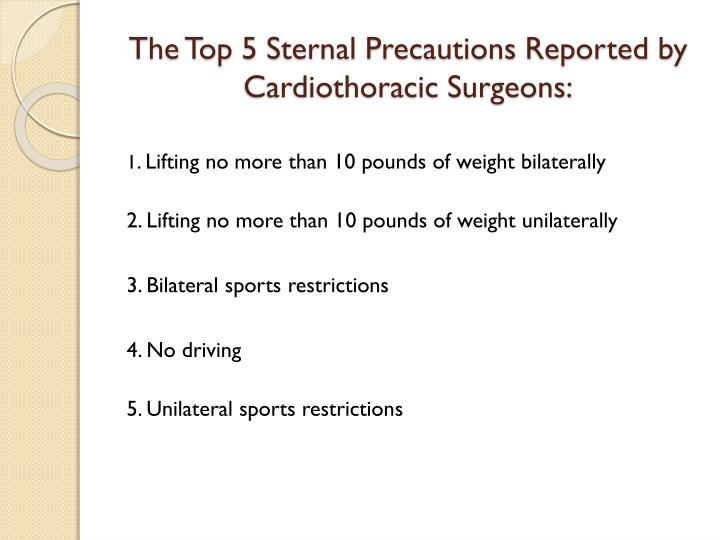 The Top 5 Sternal Precautions Reported by Cardiothoracic Surgeons:

1. Lifting no more than 10 pounds of weight bilaterally

2. Lifting no more than 10 pounds of weight unilaterally

3. Bilateral sports restrictions

4. No driving

5. Unilateral sports restrictions